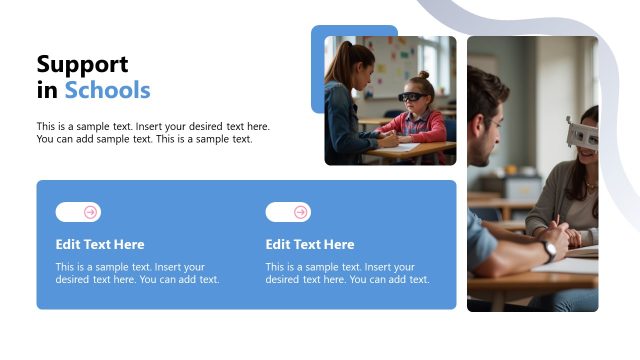 Support
in Schools

This is a sample text. Insert your desired text here. You can add sample text. This is a sample text.

Edit Text Here

This is a sample text. Insert your desired text here. You can add text.

Edit Text Here

This is a sample text. Insert your desired text here. You can add text.